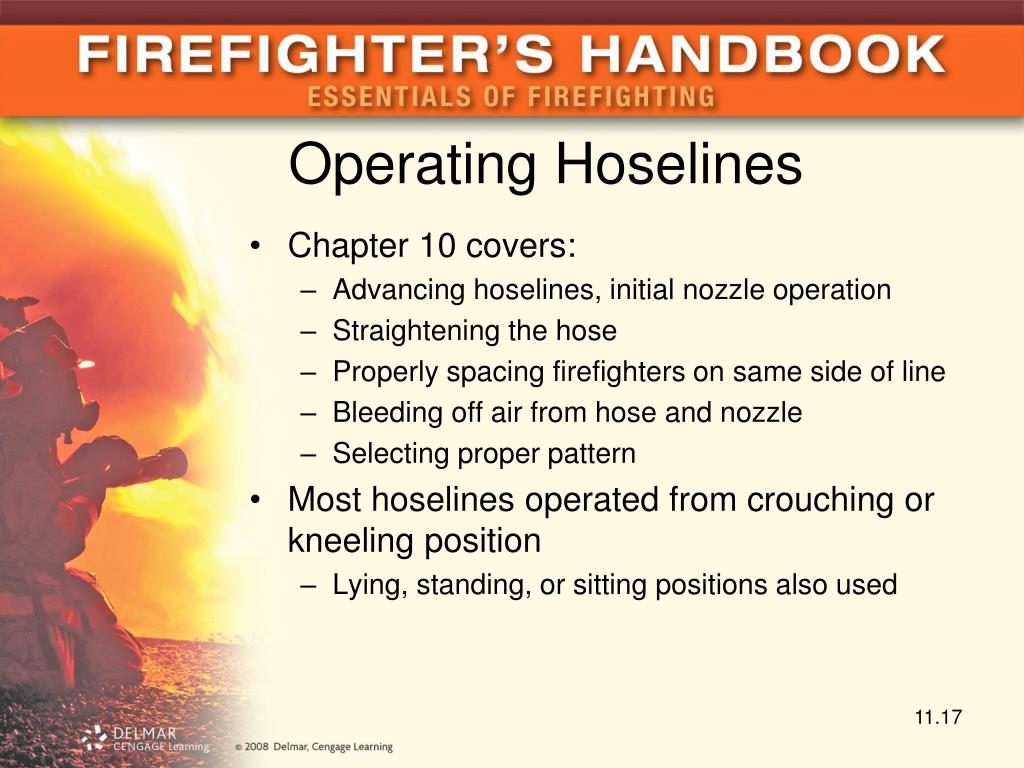 FIREFIGHTER'S HANDBOOK
ESSENTIALS OF FIREFIGHTING

Operating Hoselines

• Chapter 10 covers:
– Advancing hoselines, initial nozzle operation
– Straightening the hose
– Properly spacing firefighters on same side of line
– Bleeding off air from hose and nozzle
– Selecting proper pattern
• Most hoselines operated from crouching or kneeling position
– Lying, standing, or sitting positions also used

11.17

DELMAR CENGAGE Learning © 2008 Delmar, Cengage Learning